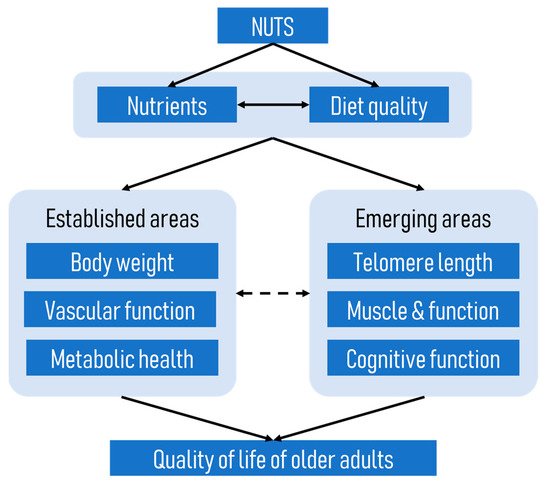 NUTS

Nutrients

Diet quality

Established areas

Body weight

Vascular function

Metabolic health

Emerging areas

Telomere length

Muscle & function

Cognitive function

Quality of life of older adults